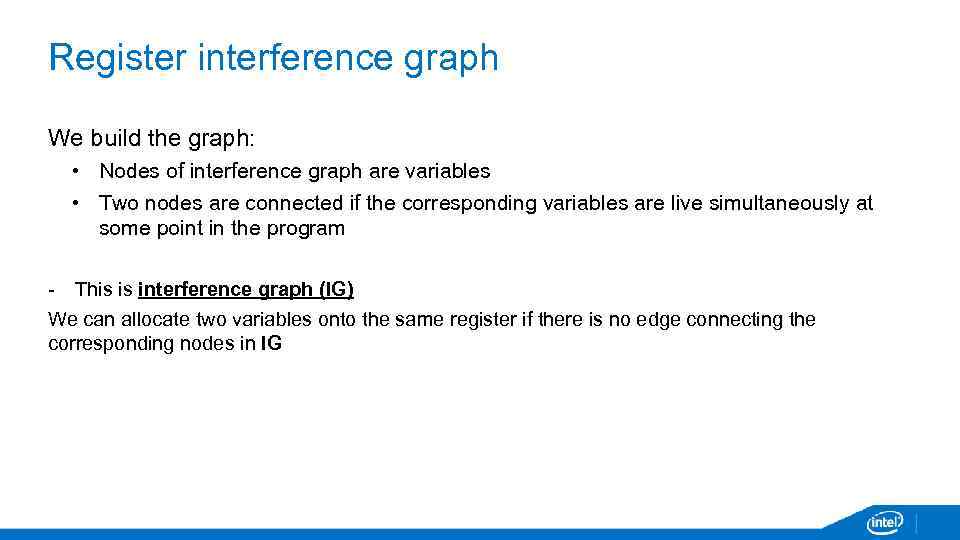 Register interference graph

We build the graph:

• Nodes of interference graph are variables
• Two nodes are connected if the corresponding variables are live simultaneously at some point in the program

- This is interference graph (IG)

We can allocate two variables onto the same register if there is no edge connecting the corresponding nodes in IG

intel